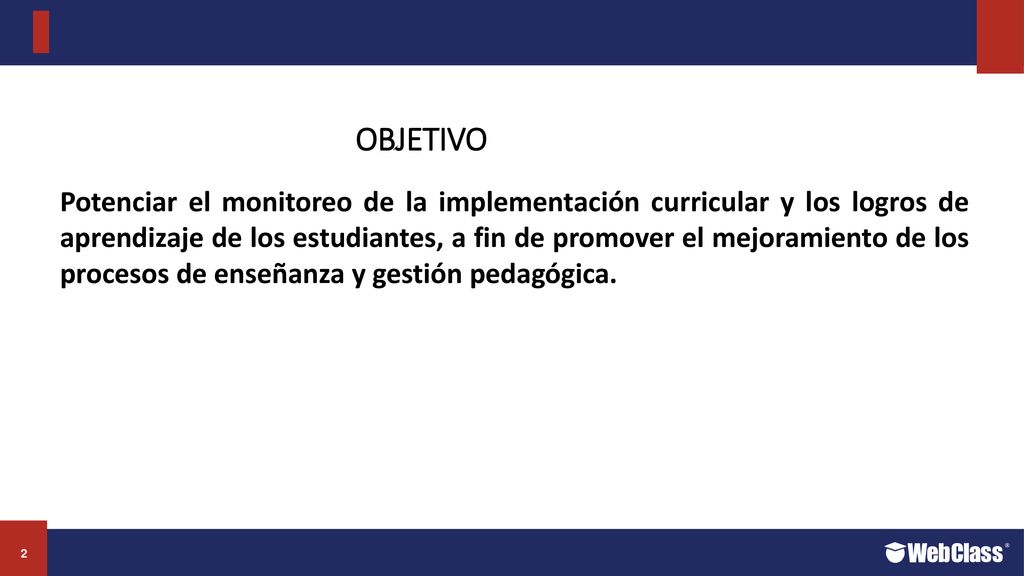 OBJETIVO

Potenciar el monitoreo de la implementación curricular y los logros de aprendizaje de los estudiantes, a fin de promover el mejoramiento de los procesos de enseñanza y gestión pedagógica.

2

WebClass®